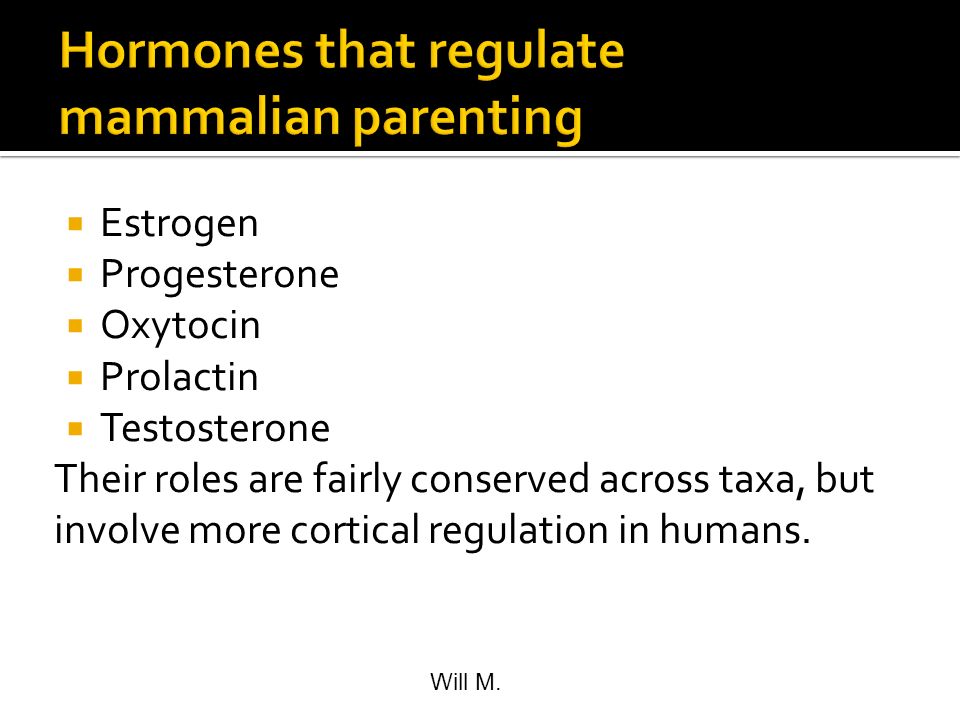 Hormones that regulate mammalian parenting

- Estrogen
- Progesterone
- Oxytocin
- Prolactin
- Testosterone

Their roles are fairly conserved across taxa, but involve more cortical regulation in humans.

Will M.